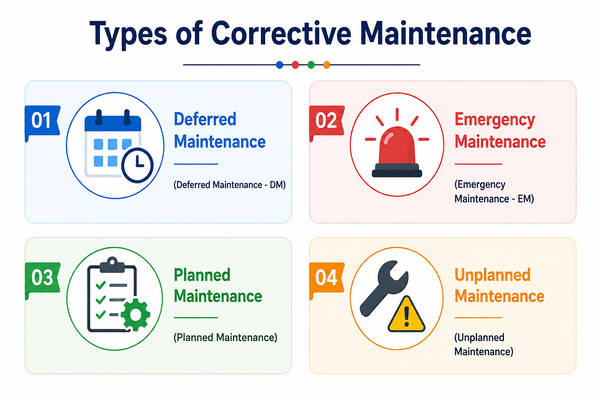 Types of Corrective Maintenance

01

Deferred Maintenance

(Deferred Maintenance - DM)

02

Emergency Maintenance

(Emergency Maintenance - EM)

03

Planned Maintenance

(Planned Maintenance)

04

Unplanned Maintenance

(Unplanned Maintenance)